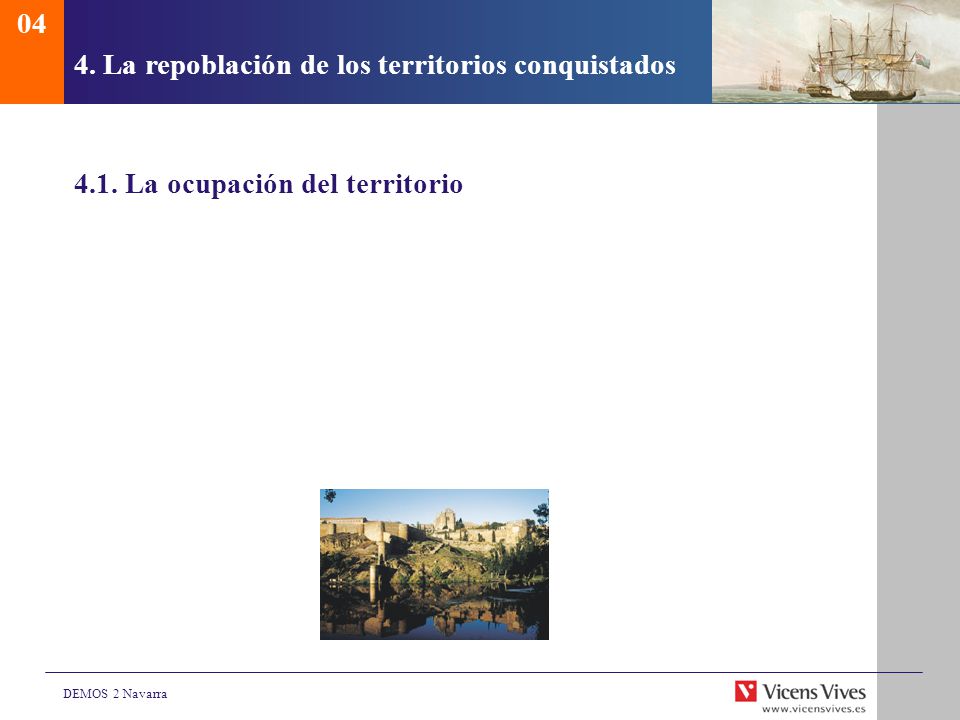 04

4. La repoblación de los territorios conquistados

4.1. La ocupación del territorio

DEMOS 2 Navarra

Vicens Vives
www.vicensvives.es